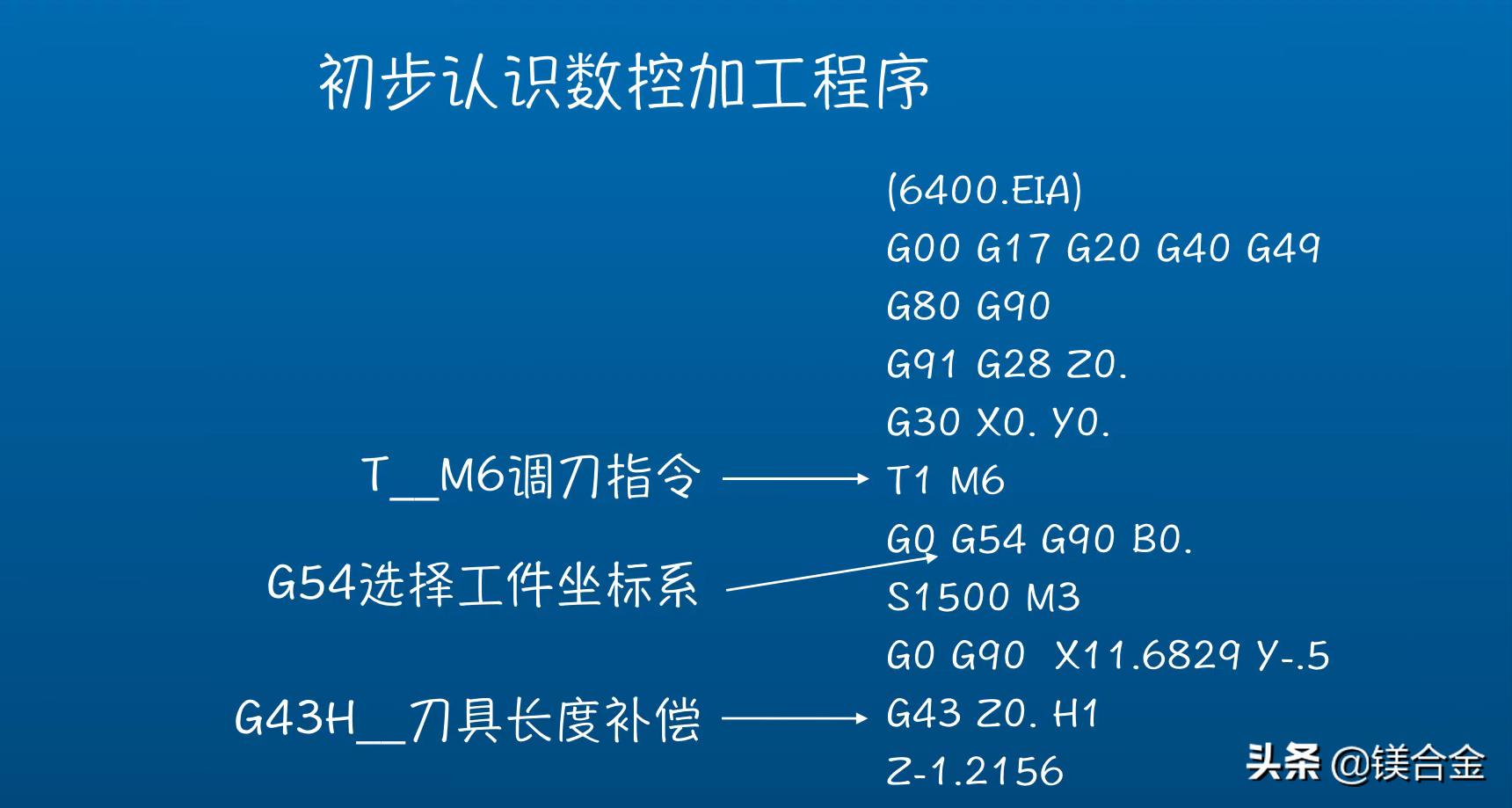 初步认识数控加工程序

T__M6调刀指令

G54选择工件坐标系

G43H__刀具长度补偿

(6400.EIA)
G00 G17 G20 G40 G49
G80 G90
G91 G28 Z0.
G30 X0. Y0.
T1 M6
G0 G54 G90 B0.
S1500 M3
G0 G90 X11.6829 Y-.5
G43 Z0. H1
Z-1.2156

头条 @镁合金